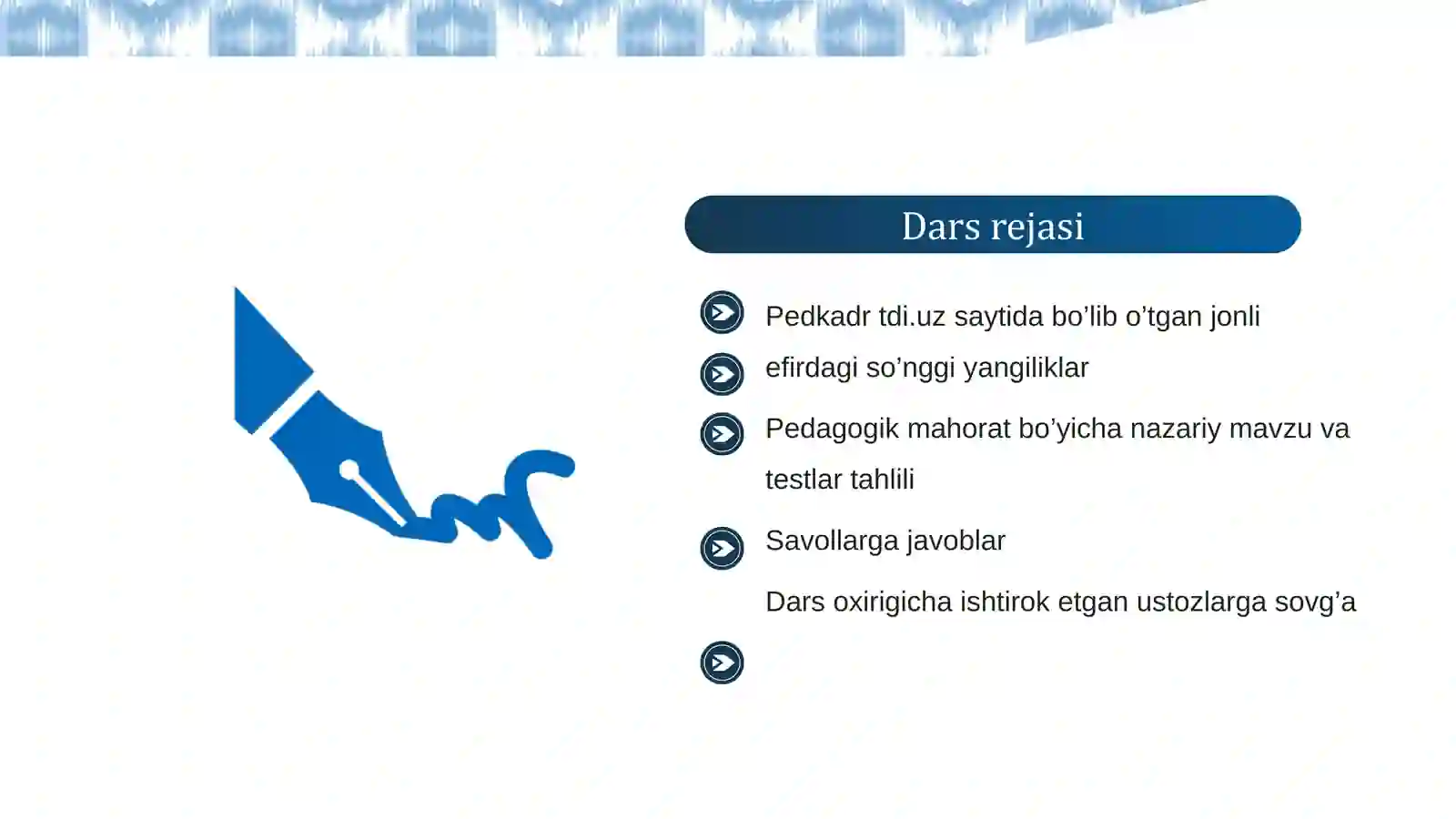 Dars rejasi

Pedkadr tdi.uz saytida bo’lib o’tgan jonli efirdagi so’nggi yangiliklar

Pedagogik mahorat bo’yicha nazariy mavzu va testlar tahlili

Savollarga javoblar

Dars oxirigicha ishtirok etgan ustozlarga sovg’a